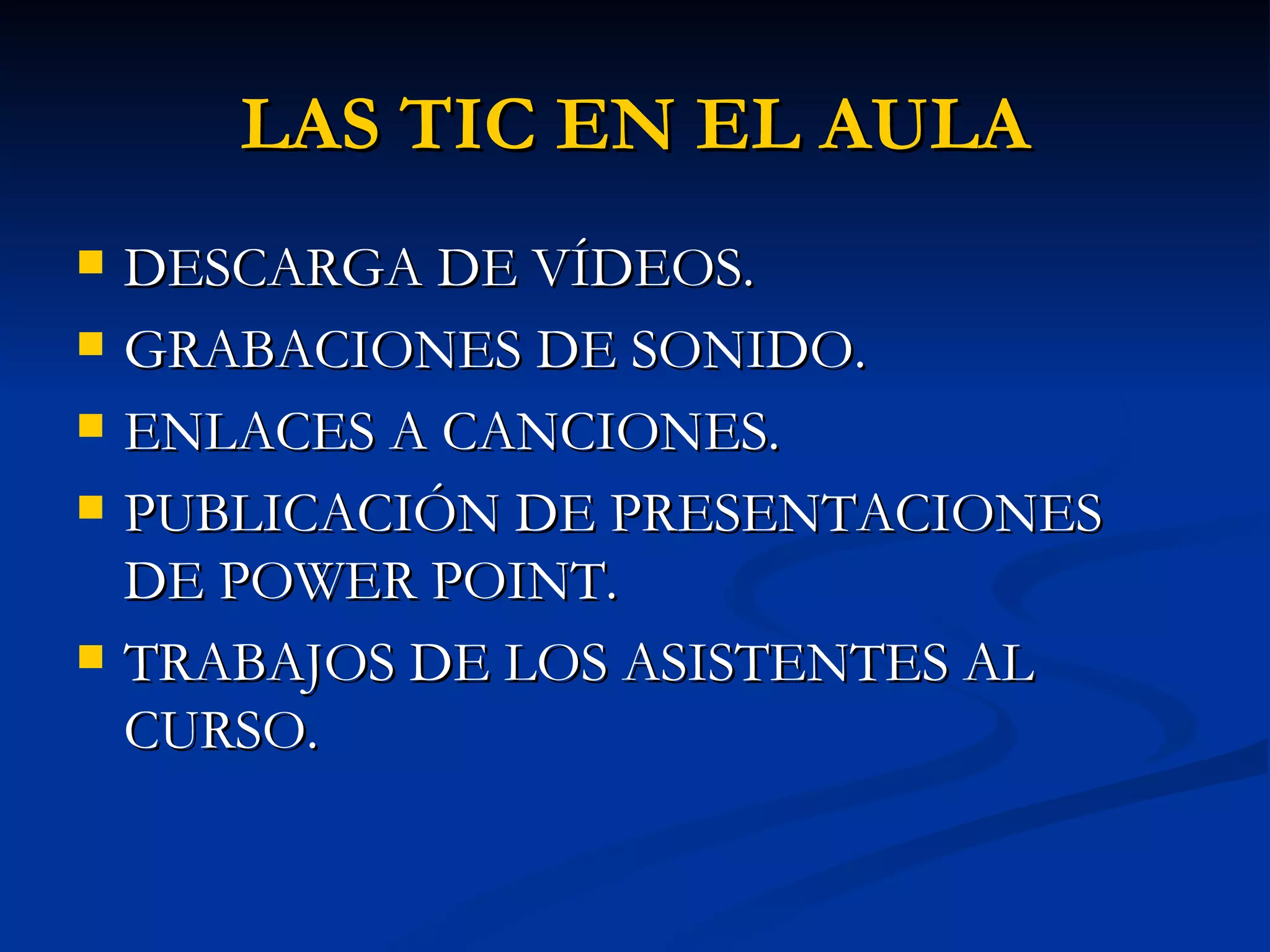 LAS TIC EN EL AULA

- DESCARGA DE VÍDEOS.
- GRABACIONES DE SONIDO.
- ENLACES A CANCIONES.
- PUBLICACIÓN DE PRESENTACIONES DE POWER POINT.
- TRABAJOS DE LOS ASISTENTES AL CURSO.